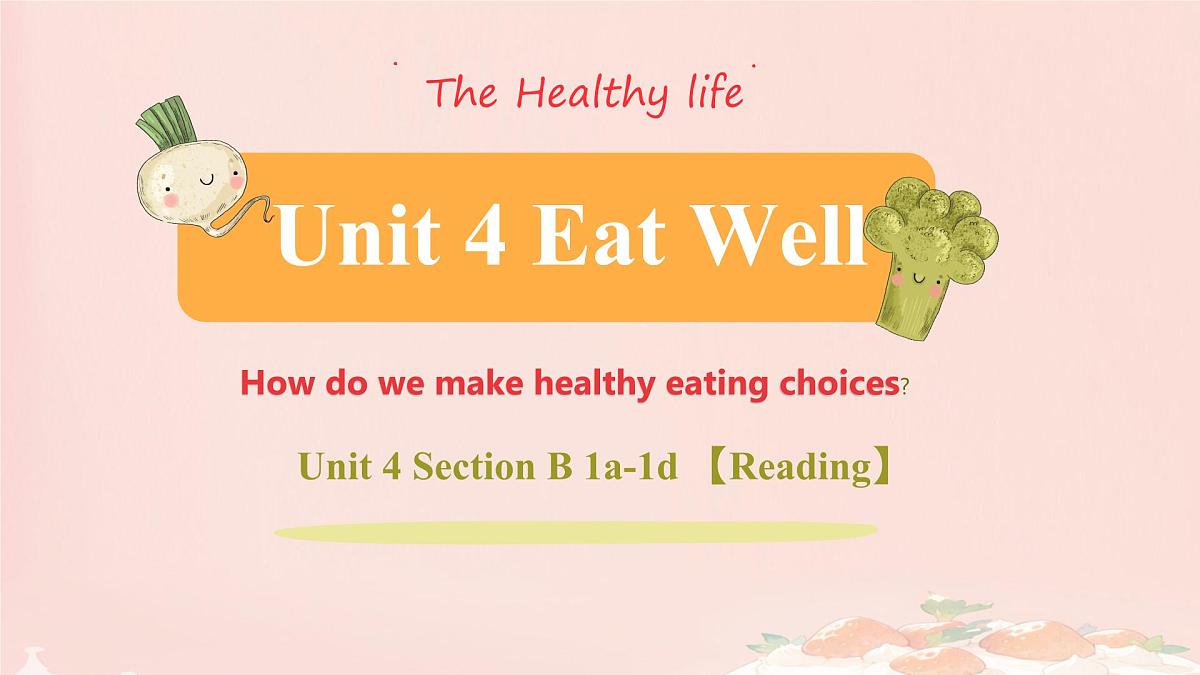 The Healthy life

Unit 4 Eat Well

How do we make healthy eating choices?

Unit 4 Section B 1a-1d 【Reading】